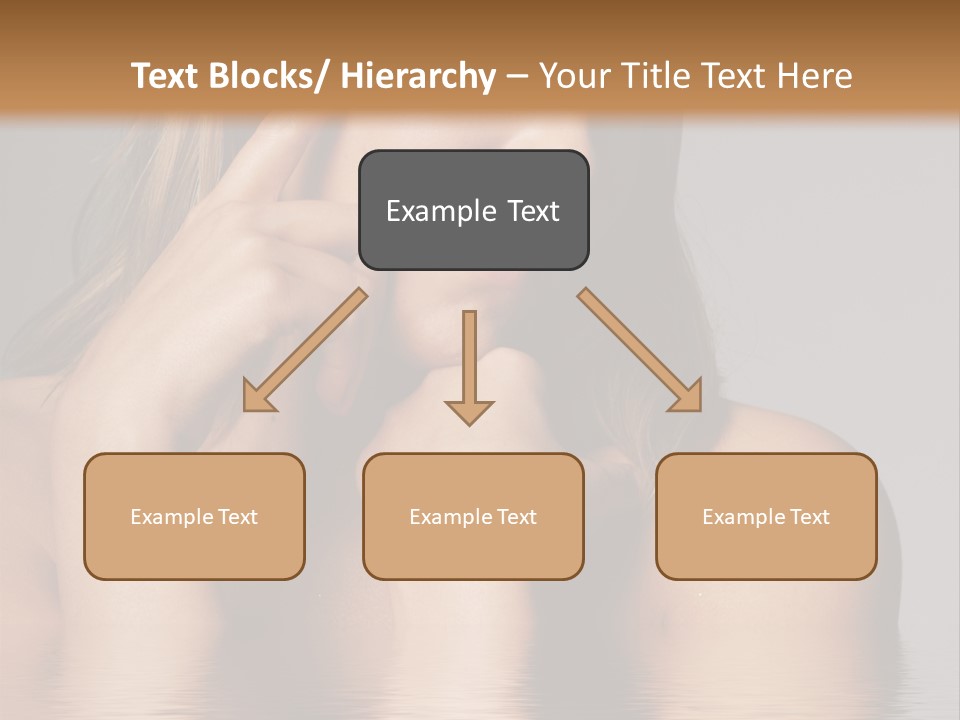 Text Blocks/ Hierarchy – Your Title Text Here

Example Text

Example Text

Example Text

Example Text